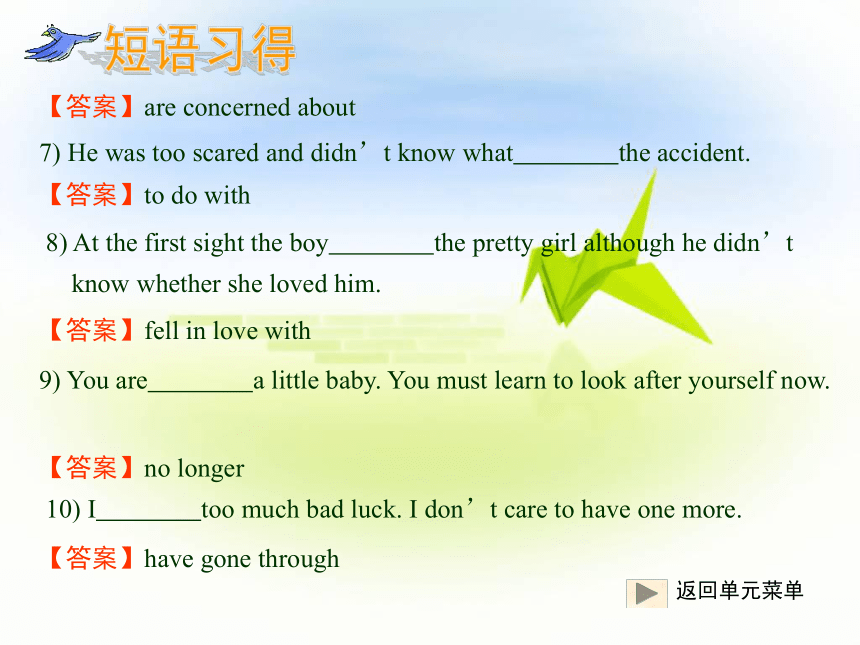 短语习得

【答案】are concerned about

7) He was too scared and didn’t know what________the accident.

【答案】to do with

8) At the first sight the boy________the pretty girl although he didn’t know whether she loved him.

【答案】fell in love with

9) You are________a little baby. You must learn to look after yourself now.

【答案】no longer

10) I________too much bad luck. I don’t care to have one more.

【答案】have gone through

返回单元菜单